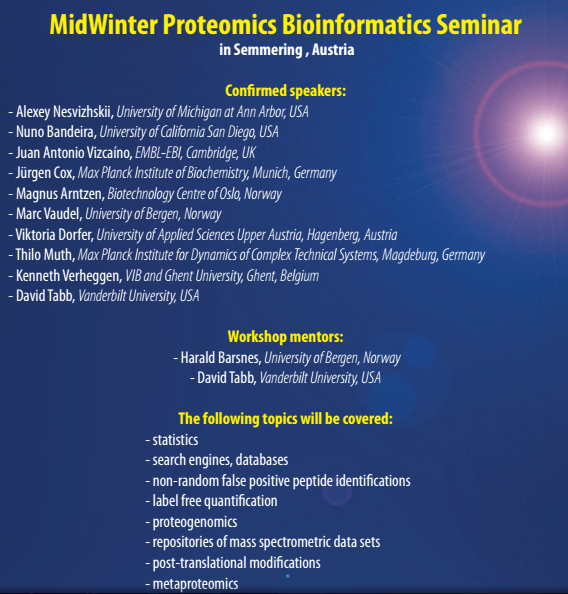 MidWinter Proteomics Bioinformatics Seminar
in Semmering , Austria

Confirmed speakers:
- Alexey Nesvizhskii, University of Michigan at Ann Arbor, USA
- Nuno Bandeira, University of California San Diego, USA
- Juan Antonio Vizcaíno, EMBL-EBI, Cambridge, UK
- Jürgen Cox, Max Planck Institute of Biochemistry, Munich, Germany
- Magnus Arntzen, Biotechnology Centre of Oslo, Norway
- Marc Vaudel, University of Bergen, Norway
- Viktoria Dorfer, University of Applied Sciences Upper Austria, Hagenberg, Austria
- Thilo Muth, Max Planck Institute for Dynamics of Complex Technical Systems, Magdeburg, Germany
- Kenneth Verheggen, VIB and Ghent University, Ghent, Belgium
- David Tabb, Vanderbilt University, USA

Workshop mentors:
- Harald Barsnes, University of Bergen, Norway
- David Tabb, Vanderbilt University, USA

The following topics will be covered:
- statistics
- search engines, databases
- non-random false positive peptide identifications
- label free quantification
- proteogenomics
- repositories of mass spectrometric data sets
- post-translational modifications
- metaproteomics